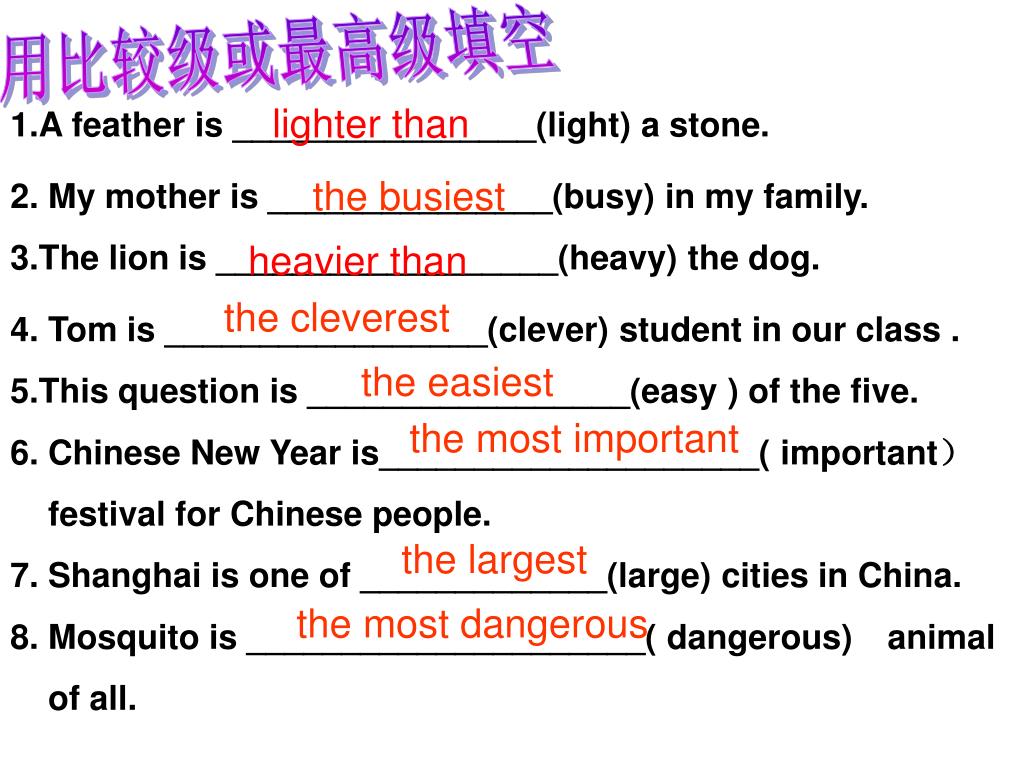 用比较级或最高级填空

1.A feather is lighter than (light) a stone.

2. My mother is the busiest (busy) in my family.

3.The lion is heavier than (heavy) the dog.

4. Tom is the cleverest (clever) student in our class .

5.This question is the easiest (easy ) of the five.

6. Chinese New Year is the most important ( important） festival for Chinese people.

7. Shanghai is one of the largest (large) cities in China.

8. Mosquito is the most dangerous ( dangerous) animal of all.